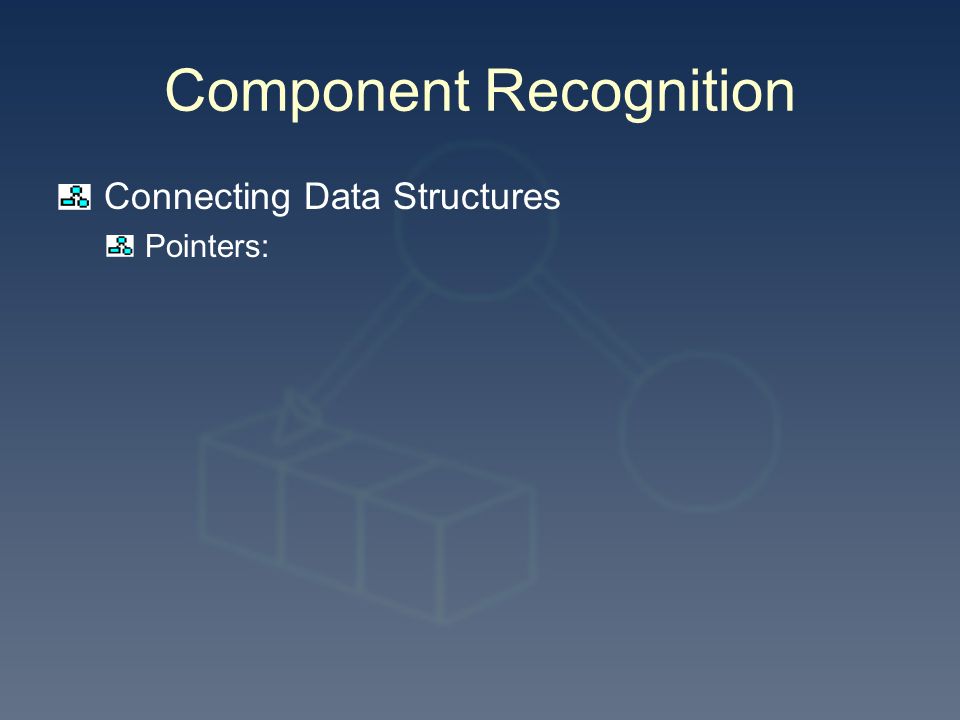 Component Recognition

Connecting Data Structures

Pointers: